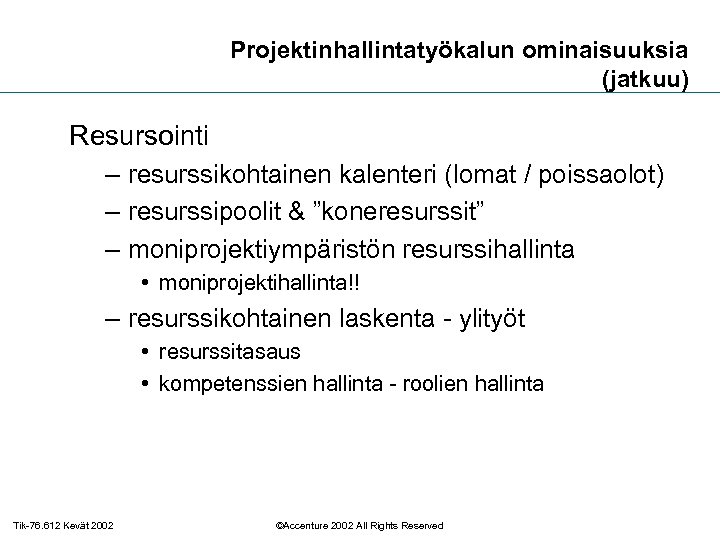 Projektinhallintatyökalun ominaisuuksia (jatkuu)

Resursointi

– resurssikohtainen kalenteri (lomat / poissaolot)

– resurssipoolit & ”koneresurssit”

– moniprojektiympäristön resurssihallinta

• moniprojektihallinta!!

– resurssikohtainen laskenta - ylityöt

• resurssitasaus

• kompetenssien hallinta - roolien hallinta

Tik-76.612 Kevät 2002

©Accenture 2002 All Rights Reserved